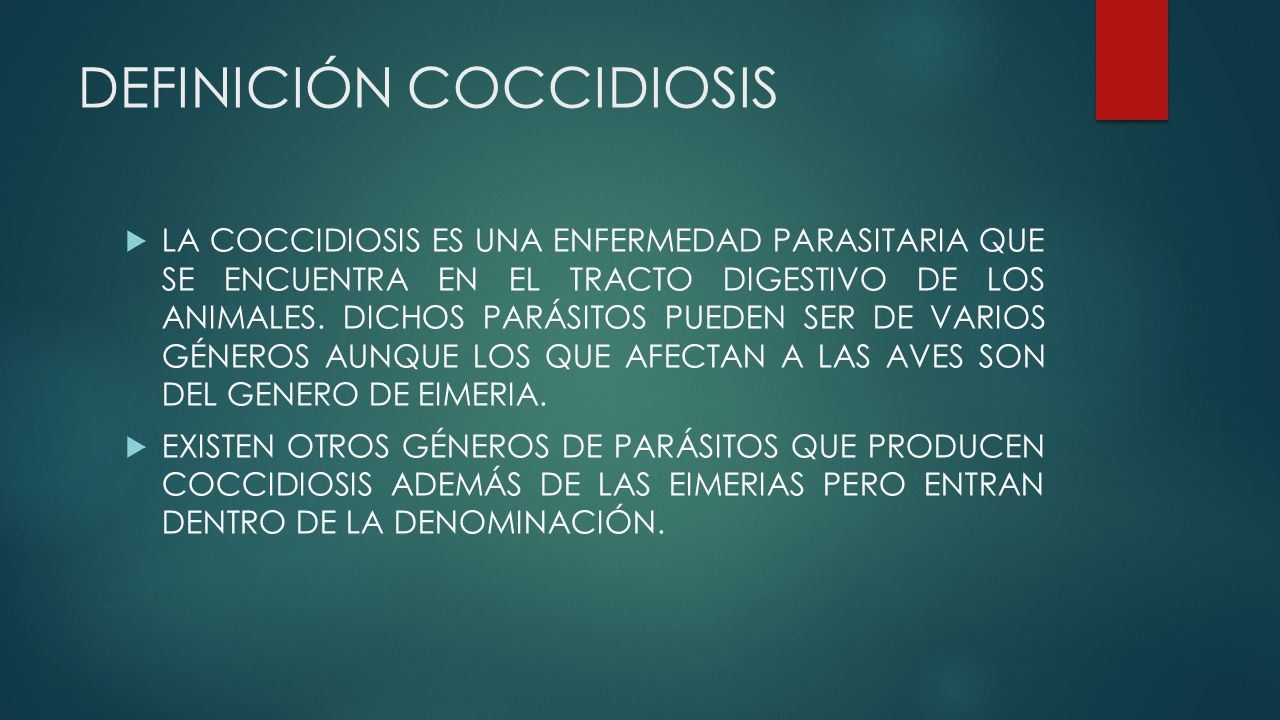 DEFINICIÓN COCCIDIOSIS

LA COCCIDIOSIS ES UNA ENFERMEDAD PARASITARIA QUE SE ENCUENTRA EN EL TRACTO DIGESTIVO DE LOS ANIMALES. DICHOS PARÁSITOS PUEDEN SER DE VARIOS GÉNEROS AUNQUE LOS QUE AFECTAN A LAS AVES SON DEL GENERO DE EIMERIA.

EXISTEN OTROS GÉNEROS DE PARÁSITOS QUE PRODUCEN COCCIDIOSIS ADEMÁS DE LAS EIMERIAS PERO ENTRAN DENTRO DE LA DENOMINACIÓN.